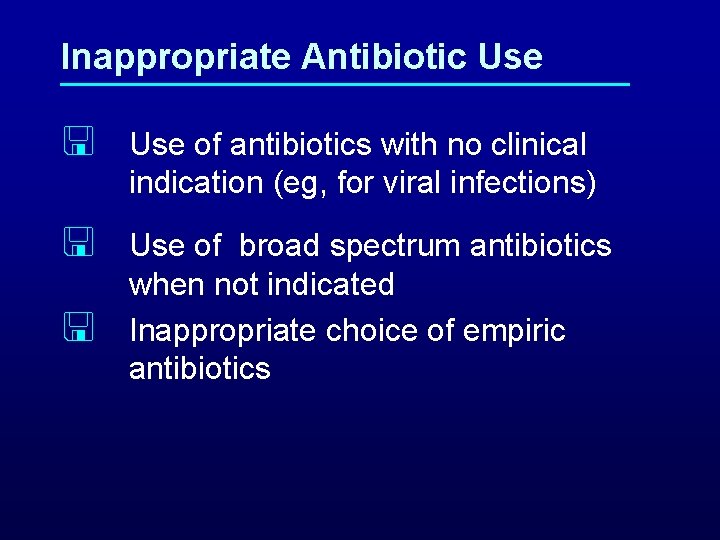 Inappropriate Antibiotic Use

Use of antibiotics with no clinical indication (eg, for viral infections)

Use of broad spectrum antibiotics when not indicated

Inappropriate choice of empiric antibiotics